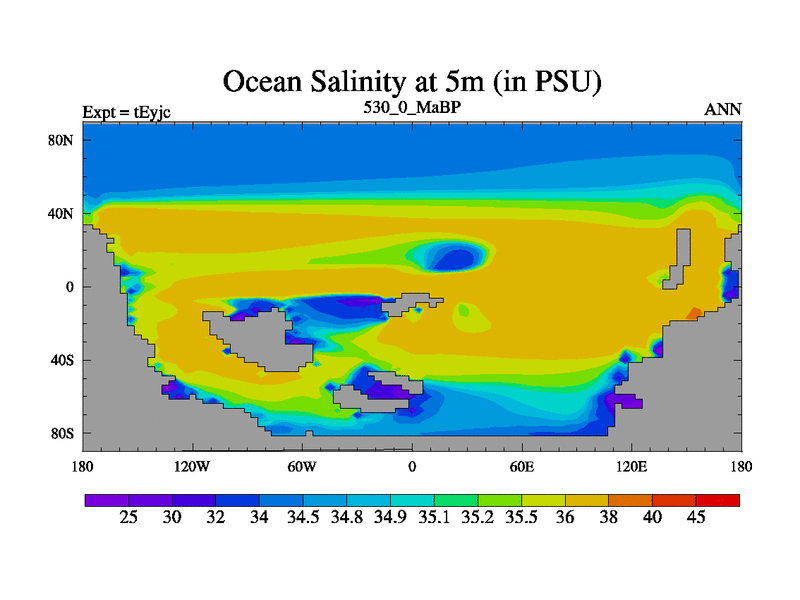 Ocean Salinity at 5m (in PSU)

Expt = tEyjc

530_0_MaBP

ANN

80N
40N
0
40S
80S

180
120W
60W
0
60E
120E
180

25 30 32 34 34.5 34.8 34.9 35.1 35.2 35.5 36 38 40 45